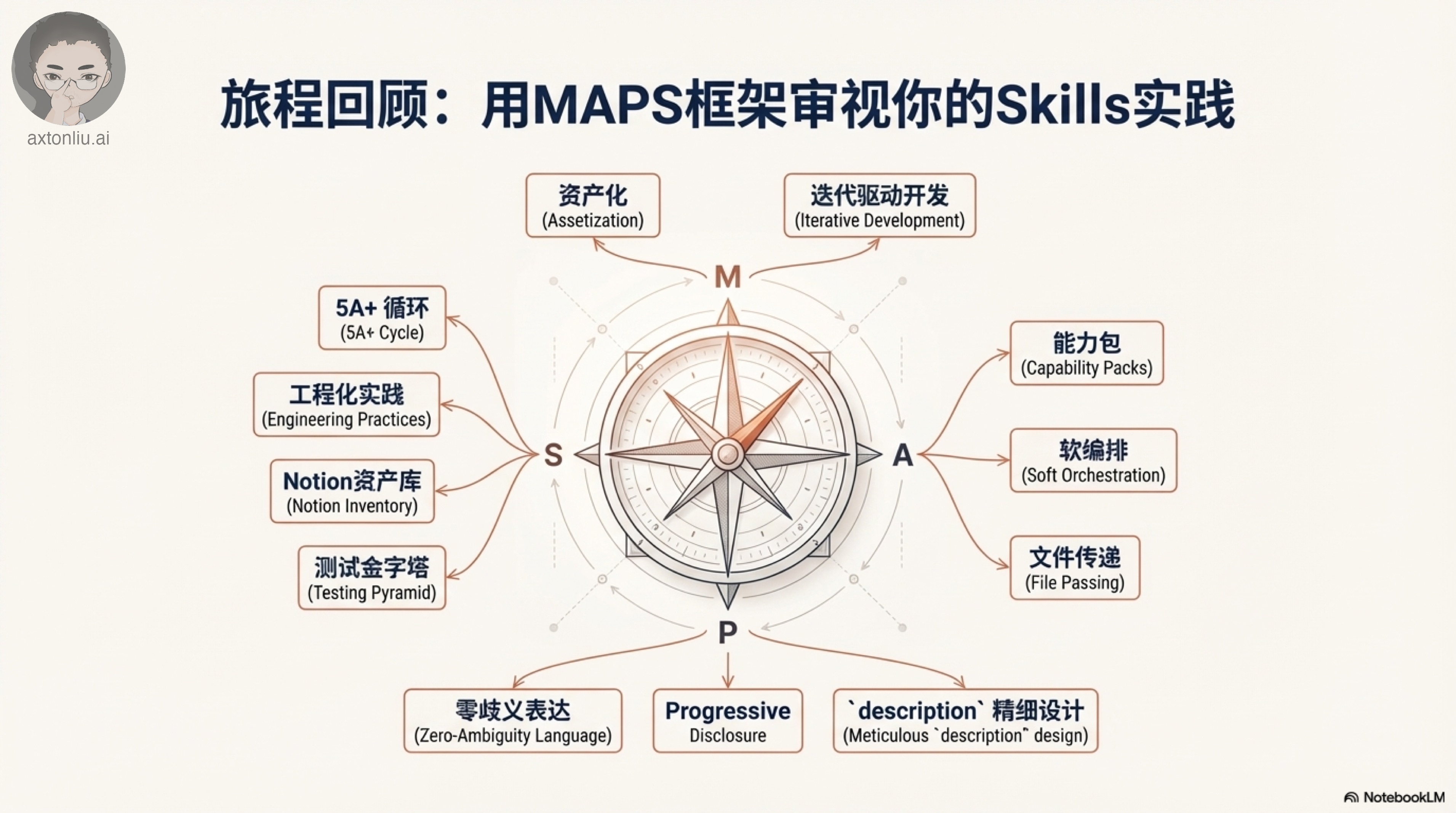 axtonliu.ai

旅程回顾：用MAPS框架审视你的Skills实践

资产化
(Assetization)

迭代驱动开发
(Iterative Development)

M

5A+ 循环
(5A+ Cycle)

工程化实践
(Engineering Practices)

Notion资产库
(Notion Inventory)

测试金字塔
(Testing Pyramid)

S

A

能力包
(Capability Packs)

软编排
(Soft Orchestration)

文件传递
(File Passing)

P

零歧义表达
(Zero-Ambiguity Language)

Progressive
Disclosure

`description` 精细设计
(Meticulous `description` design)

NotebookLM